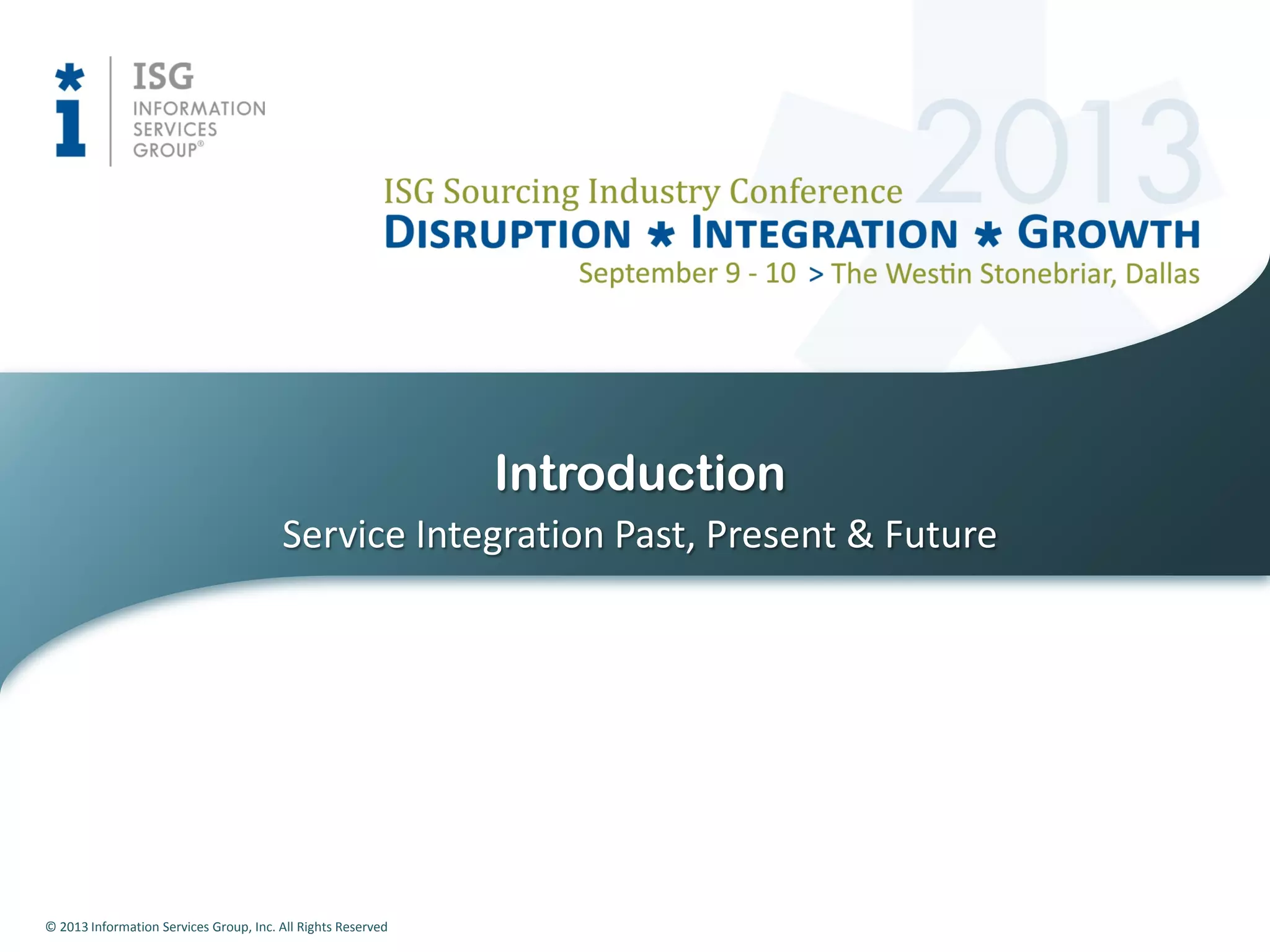 ISG
INFORMATION SERVICES GROUP®

2013

ISG Sourcing Industry Conference
DISRUPTION * INTEGRATION * GROWTH
September 9 - 10 > The Westin Stonebriar, Dallas

Introduction

Service Integration Past, Present & Future

© 2013 Information Services Group, Inc. All Rights Reserved